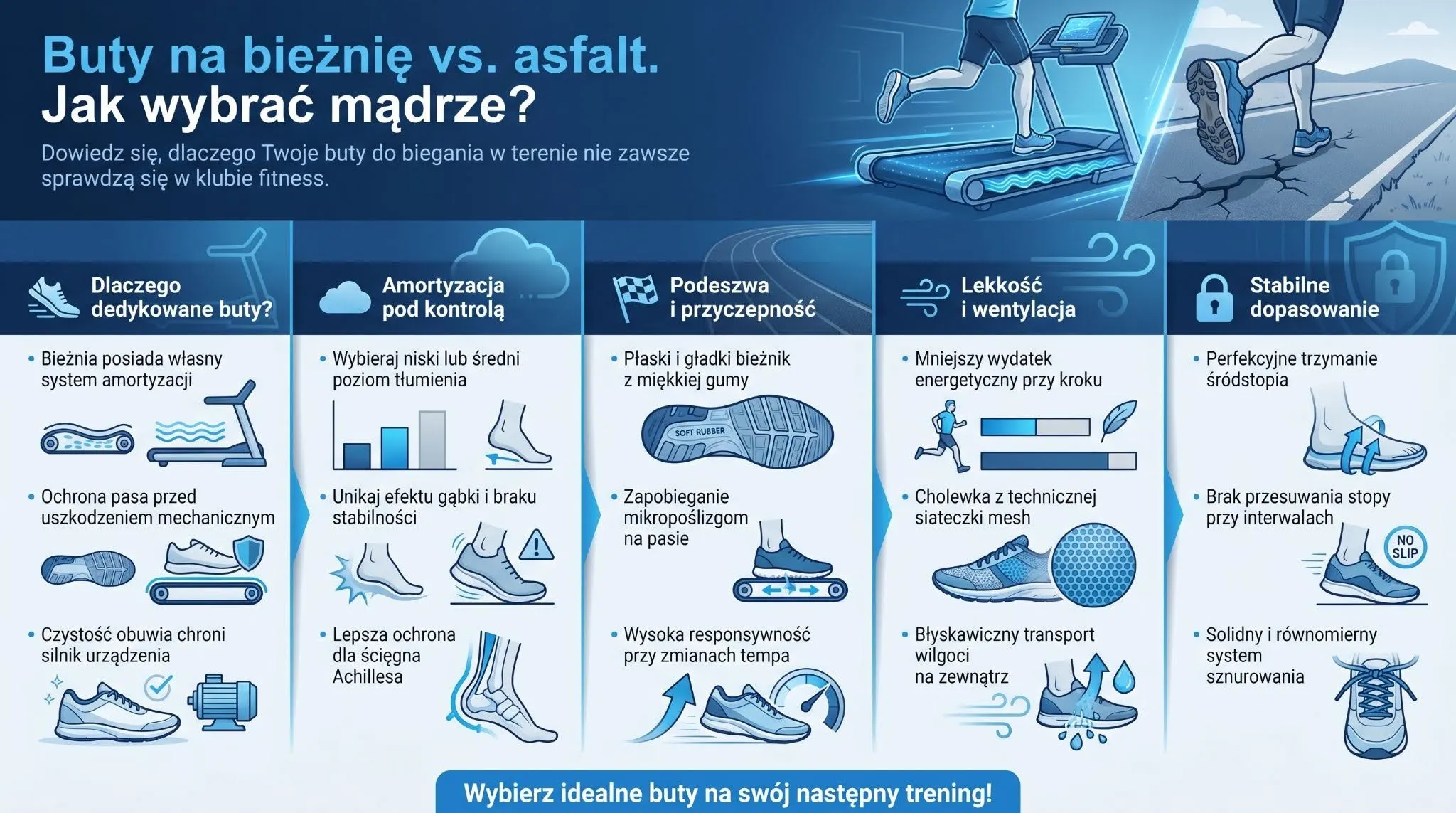 Buty na bieżnię vs. asfalt.
Jak wybrać mądrze?

Dowiedz się, dlaczego Twoje buty do biegania w terenie nie zawsze sprawdzą się w klubie fitness.

Dlaczego dedykowane buty?

• Bieżnia posiada własny system amortyzacji

• Ochrona pasa przed uszkodzeniem mechanicznym

• Czystość obuwia chroni silnik urządzenia

Amortyzacja pod kontrolą

• Wybieraj niski lub średni poziom tłumienia

• Unikaj efektu gąbki i braku stabilności

• Lepsza ochrona dla ścięgna Achillesa

Podeszwa i przyczepność

• Płaski i gładki bieżnik z miękkiej gumy

SOFT RUBBER

• Zapobieganie mikropoślizgom na pasie

• Wysoka responsywność przy zmianach tempa

Lekkość i wentylacja

• Mniejszy wydatek energetyczny przy kroku

• Cholewka z technicznej siateczki mesh

• Błyskawiczny transport wilgoci na zewnątrz

Stabilne dopasowanie

• Perfekcyjne trzymanie śródstopia

• Brak przesuwania stopy przy interwałach

NO SLIP

• Solidny i równomierny system sznurowania

Wybierz idealne buty na swój następny trening!